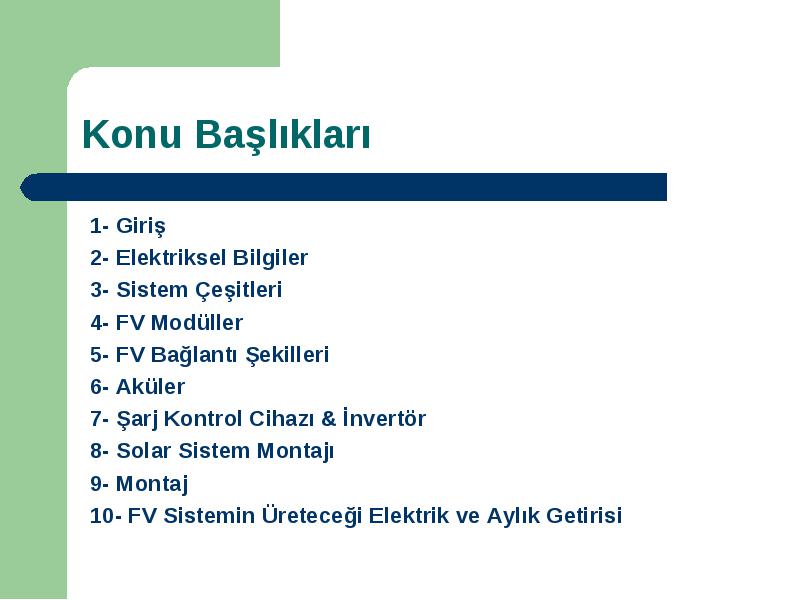 Konu Başlıkları

1- Giriş
2- Elektriksel Bilgiler
3- Sistem Çeşitleri
4- FV Modüller
5- FV Bağlantı Şekilleri
6- Aküler
7- Şarj Kontrol Cihazı & İnvertör
8- Solar Sistem Montajı
9- Montaj
10- FV Sistemin Üreteceği Elektrik ve Aylık Getirisi